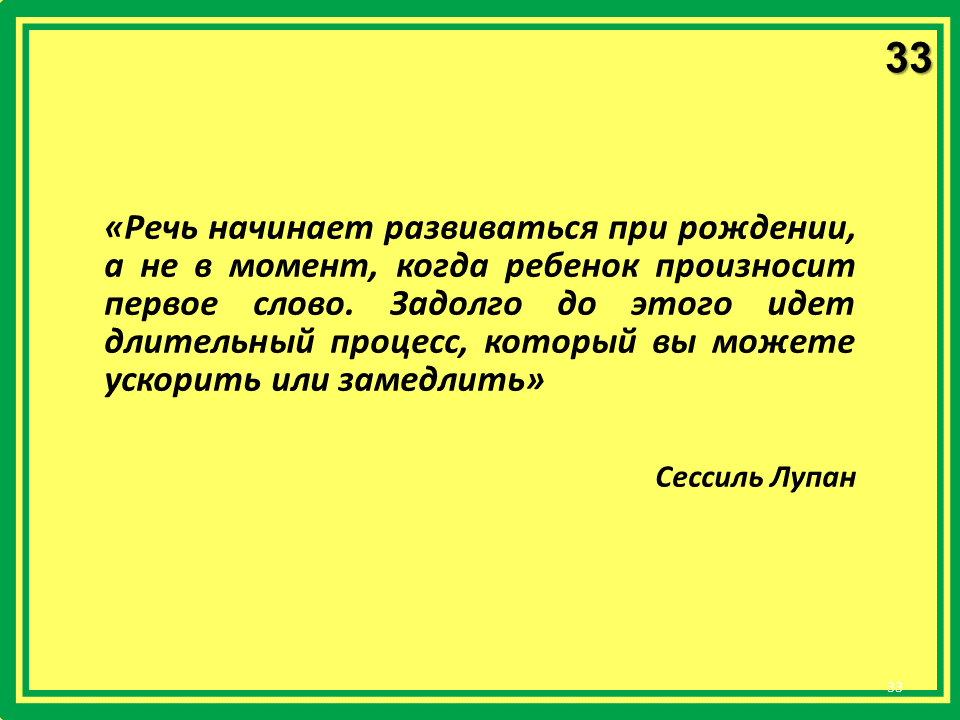 33

«Речь начинает развиваться при рождении, а не в момент, когда ребенок произносит первое слово. Задолго до этого идет длительный процесс, который вы можете ускорить или замедлить»

Сессиль Лупан

33